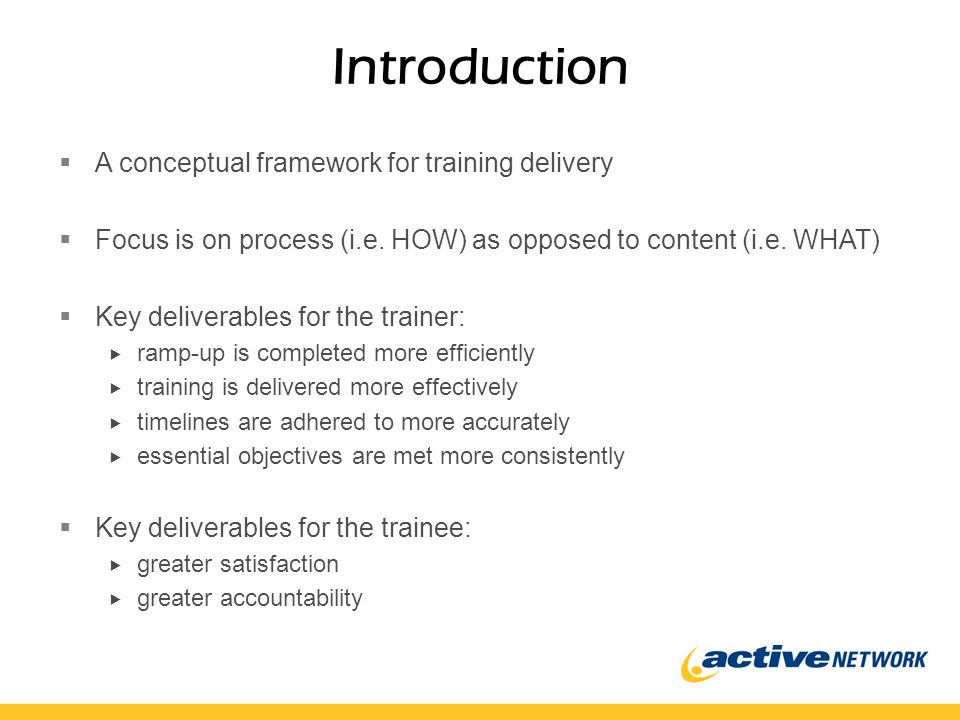 Introduction

▪ A conceptual framework for training delivery

▪ Focus is on process (i.e. HOW) as opposed to content (i.e. WHAT)

▪ Key deliverables for the trainer:
▸ ramp-up is completed more efficiently
▸ training is delivered more effectively
▸ timelines are adhered to more accurately
▸ essential objectives are met more consistently

▪ Key deliverables for the trainee:
▸ greater satisfaction
▸ greater accountability

active NETWORK